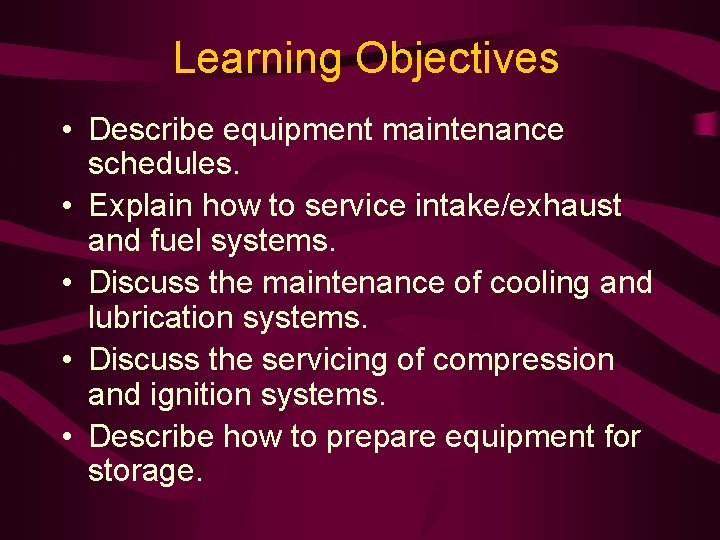 Learning Objectives

• Describe equipment maintenance schedules.
• Explain how to service intake/exhaust and fuel systems.
• Discuss the maintenance of cooling and lubrication systems.
• Discuss the servicing of compression and ignition systems.
• Describe how to prepare equipment for storage.